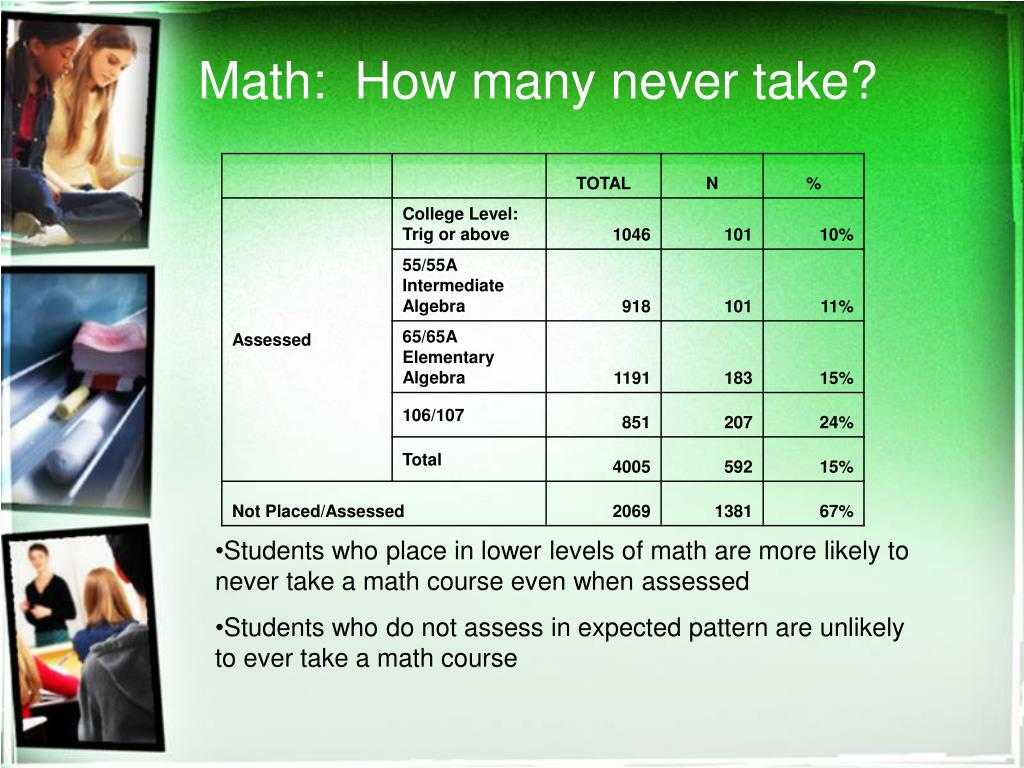 Math:  How many never take?

| | | TOTAL | N | % |
|---|---|---|---|---|
| Assessed | College Level: Trig or above | 1046 | 101 | 10% |
| | 55/55A Intermediate Algebra | 918 | 101 | 11% |
| | 65/65A Elementary Algebra | 1191 | 183 | 15% |
| | 106/107 | 851 | 207 | 24% |
| | Total | 4005 | 592 | 15% |
| Not Placed/Assessed | | 2069 | 1381 | 67% |

•Students who place in lower levels of math are more likely to never take a math course even when assessed

•Students who do not assess in expected pattern are unlikely to ever take a math course